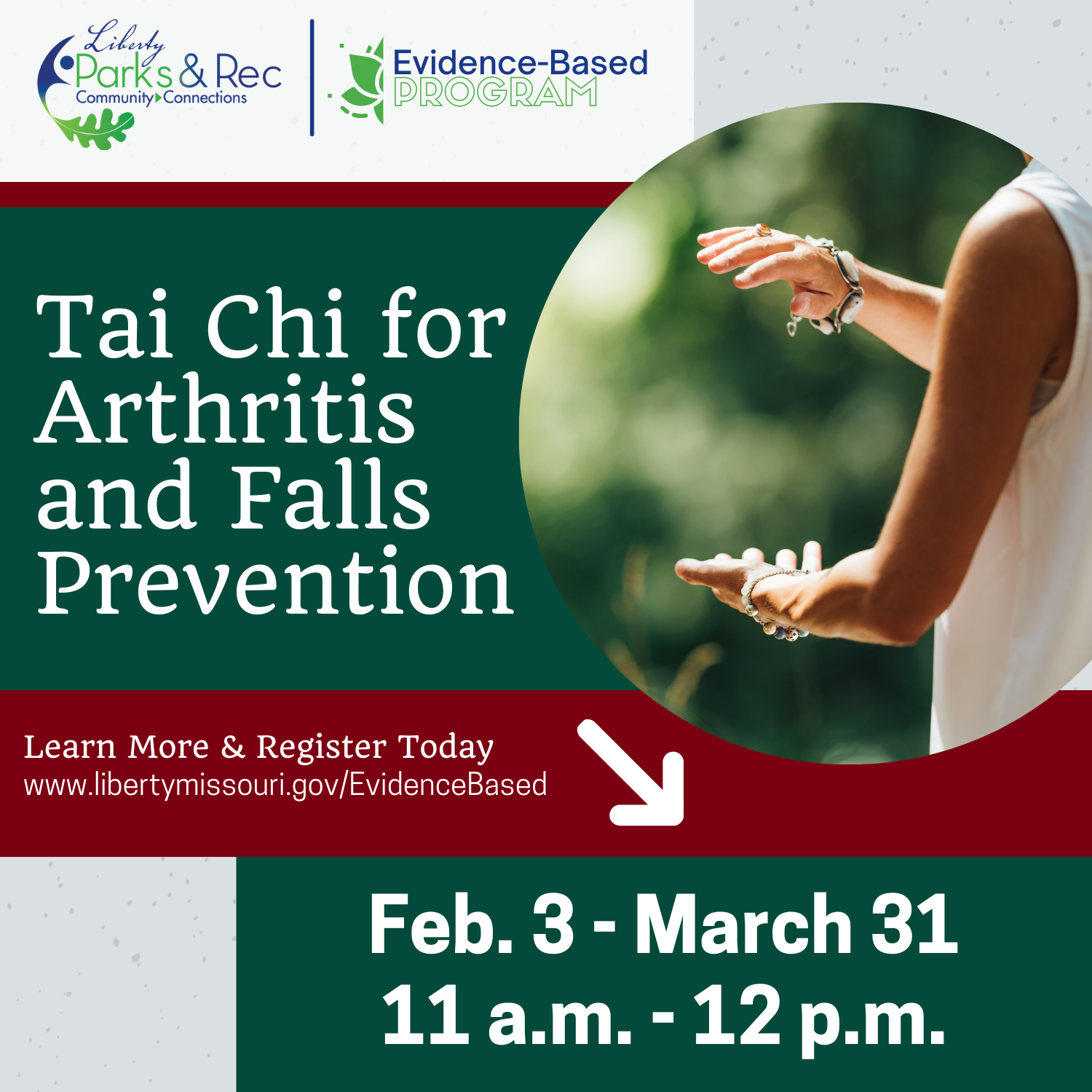 Liberty
Parks & Rec
Community Connections

Evidence-Based
PROGRAM

Tai Chi for Arthritis and Falls Prevention

Learn More & Register Today
www.libertymissouri.gov/EvidenceBased

Feb. 3 - March 31
11 a.m. - 12 p.m.